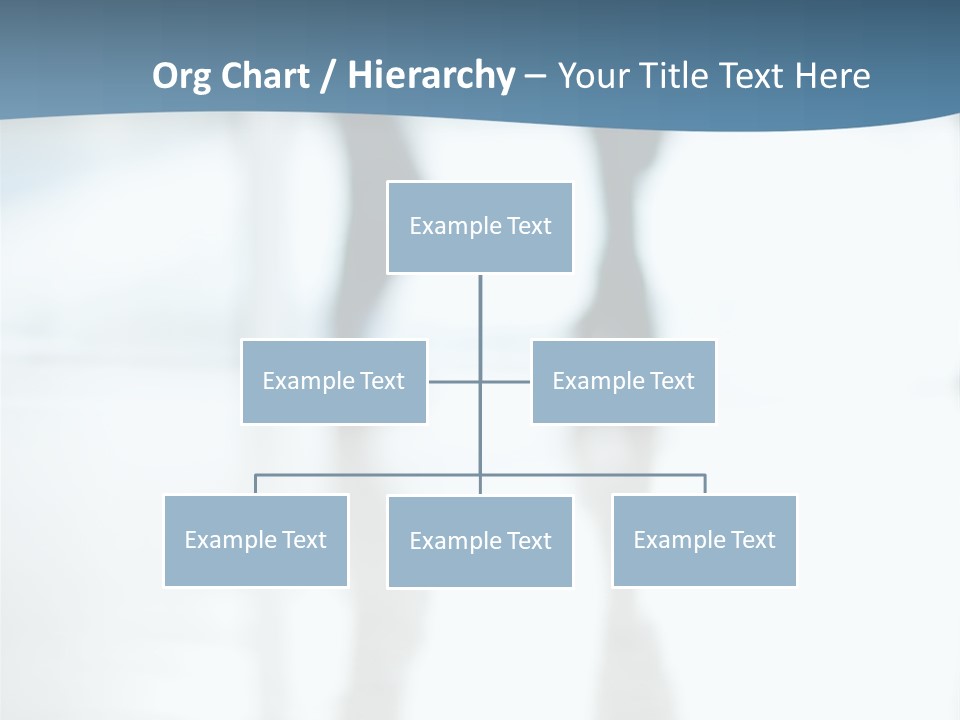 Org Chart / Hierarchy – Your Title Text Here

Example Text

Example Text

Example Text

Example Text

Example Text

Example Text